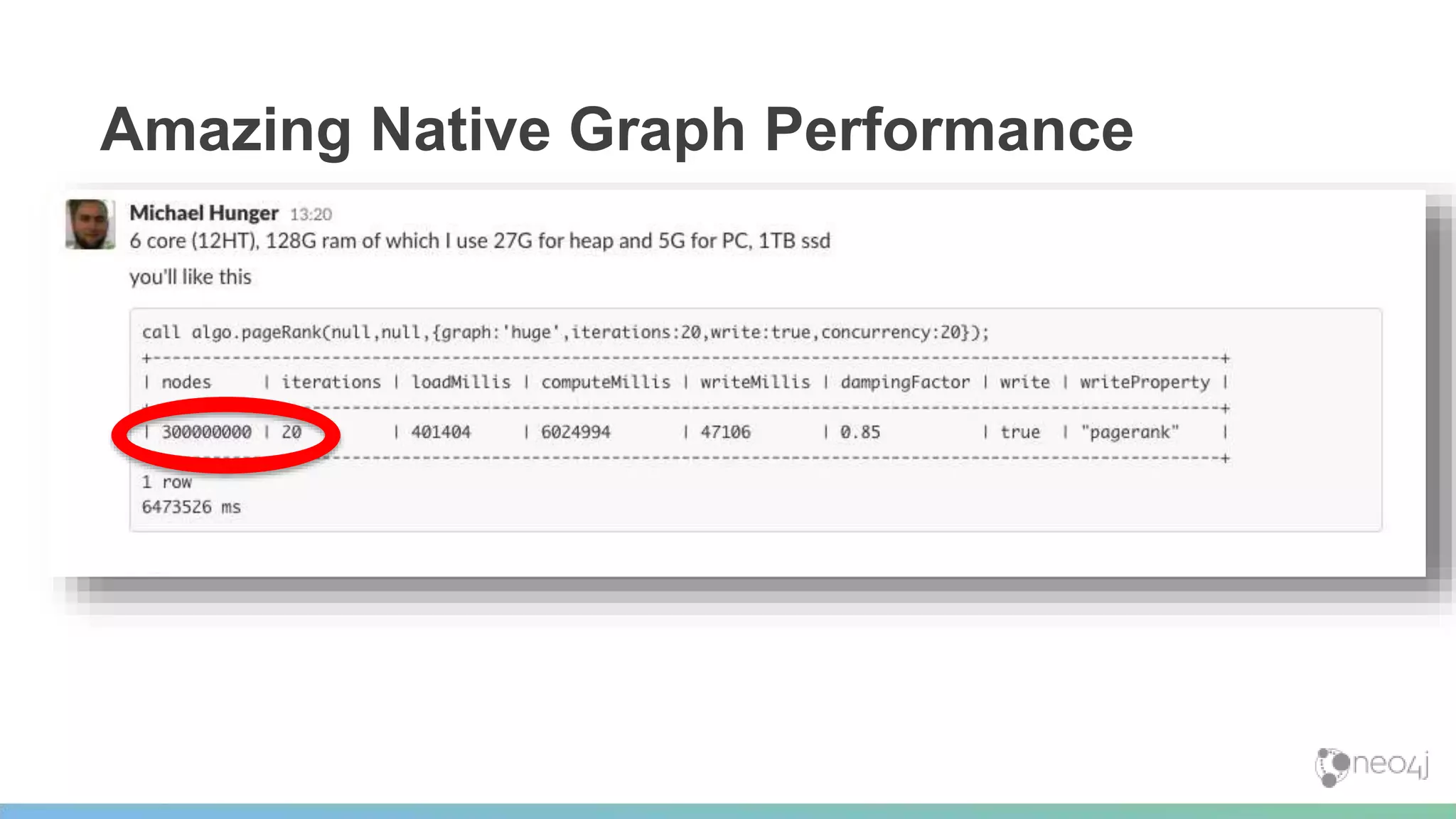 Amazing Native Graph Performance

Michael Hunger 13:20
6 core (12HT), 128G ram of which I use 27G for heap and 5G for PC, 1TB ssd

you'll like this

call algo.pageRank(null,null,{graph:'huge',iterations:20,write:true,concurrency:20});

| nodes | iterations | loadMillis | computeMillis | writeMillis | dampingFactor | write | writeProperty |
|---|---|---|---|---|---|---|---|
| 300000000 | 20 | 401404 | 6024994 | 47106 | 0.85 | true | "pagerank" |

1 row
6473526 ms

neo4j